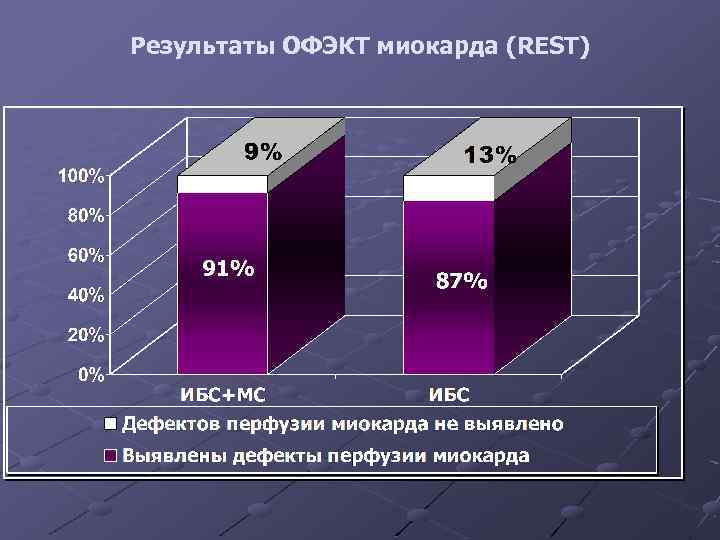 Результаты ОФЭКТ миокарда (REST)

100%
80%
60%
40%
20%
0%

9%
91%
13%
87%

ИБС+МС
ИБС

Дефектов перфузии миокарда не выявлено
Выявлены дефекты перфузии миокарда